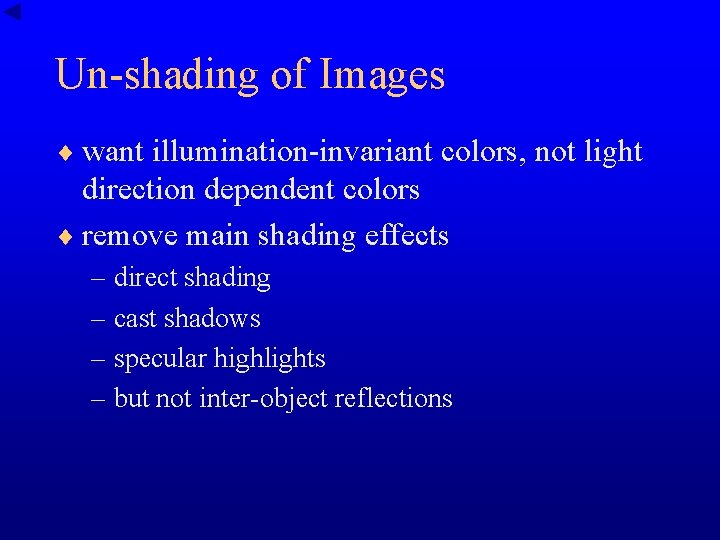 Un-shading of Images

♦ want illumination-invariant colors, not light direction dependent colors

♦ remove main shading effects

– direct shading

– cast shadows

– specular highlights

– but not inter-object reflections